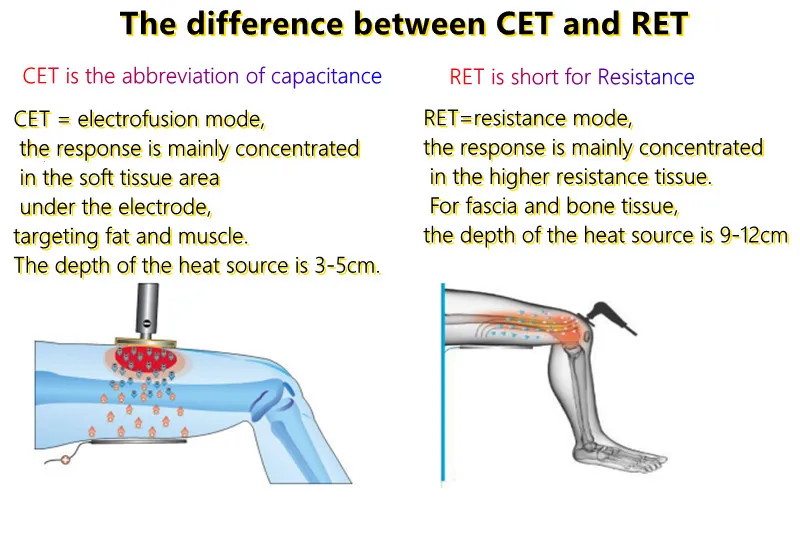 The difference between CET and RET

CET is the abbreviation of capacitance

CET = electrofusion mode,
the response is mainly concentrated
in the soft tissue area
under the electrode,
targeting fat and muscle.
The depth of the heat source is 3-5cm.

RET is short for Resistance

RET=resistance mode,
the response is mainly concentrated
in the higher resistance tissue.
For fascia and bone tissue,
the depth of the heat source is 9-12cm